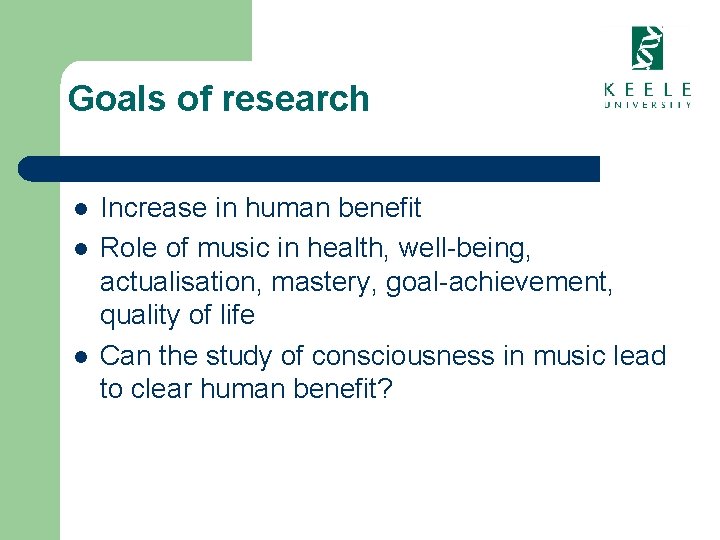 Goals of research

KEELE UNIVERSITY

- Increase in human benefit
- Role of music in health, well-being, actualisation, mastery, goal-achievement, quality of life
- Can the study of consciousness in music lead to clear human benefit?